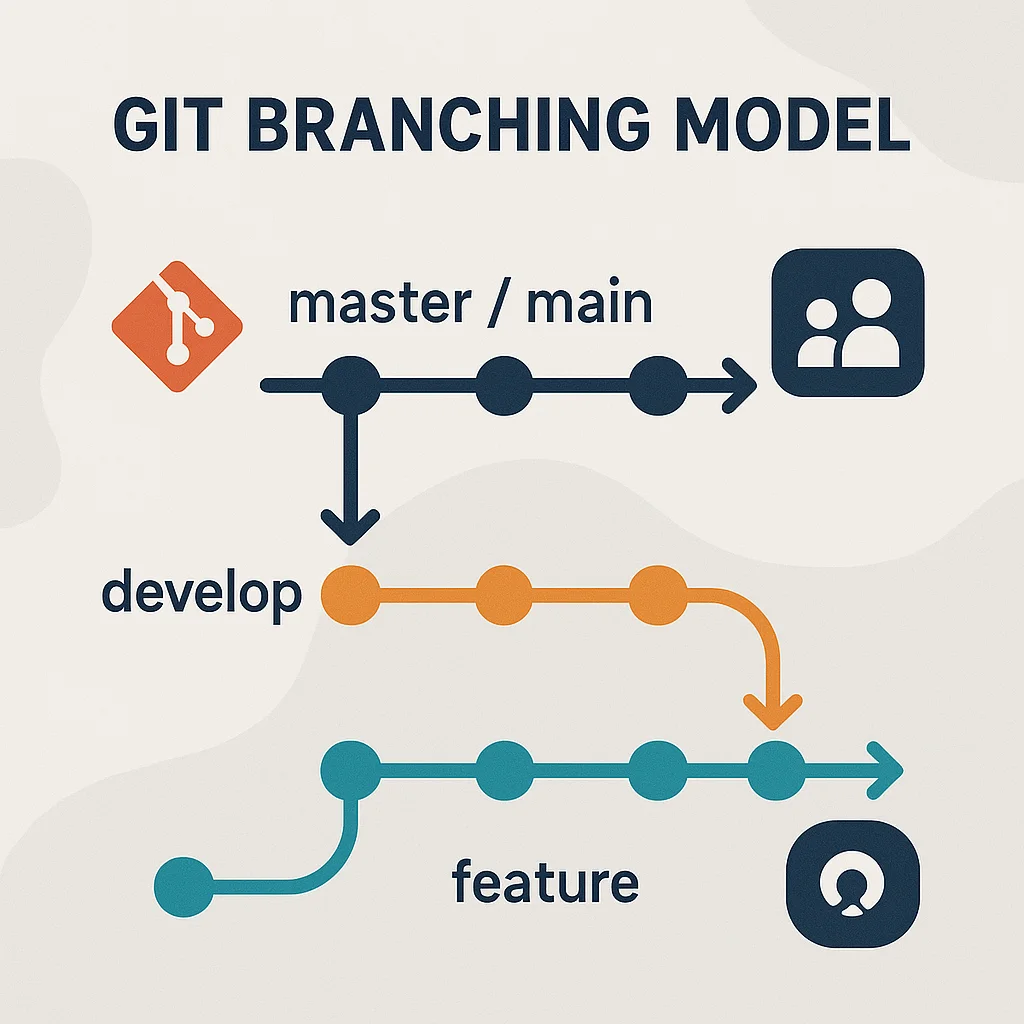 GIT BRANCHING MODEL

master / main

develop

feature